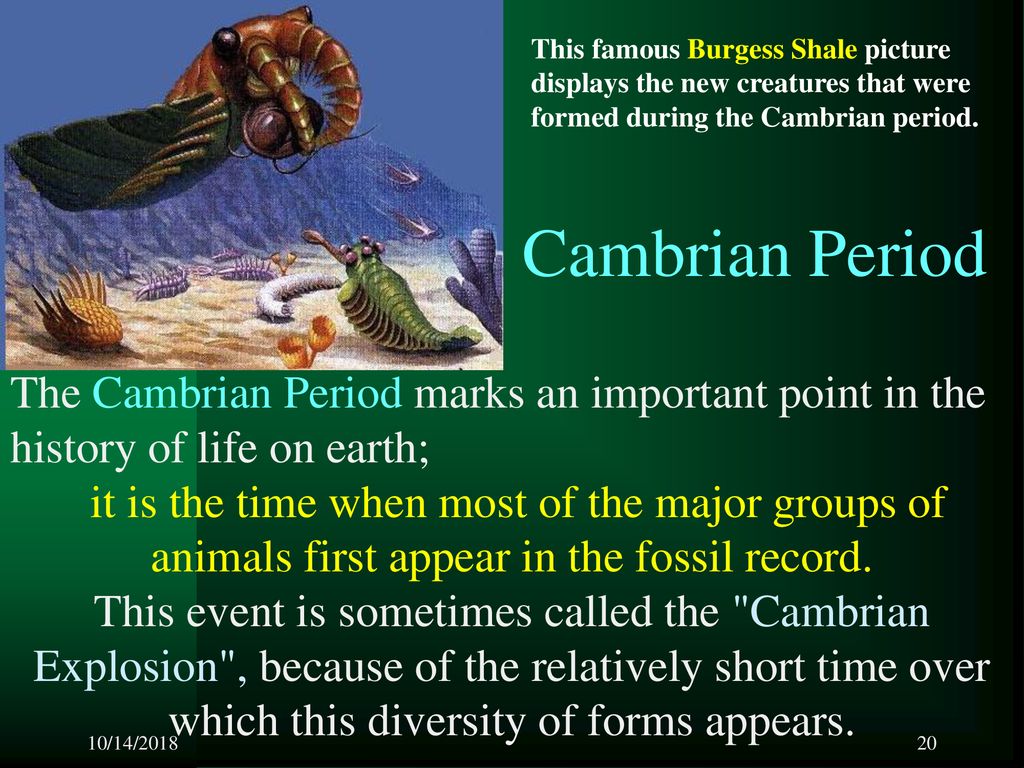 This famous Burgess Shale picture displays the new creatures that were formed during the Cambrian period.

Cambrian Period

The Cambrian Period marks an important point in the history of life on earth;

it is the time when most of the major groups of animals first appear in the fossil record.

This event is sometimes called the "Cambrian Explosion", because of the relatively short time over which this diversity of forms appears.

10/14/2018

20